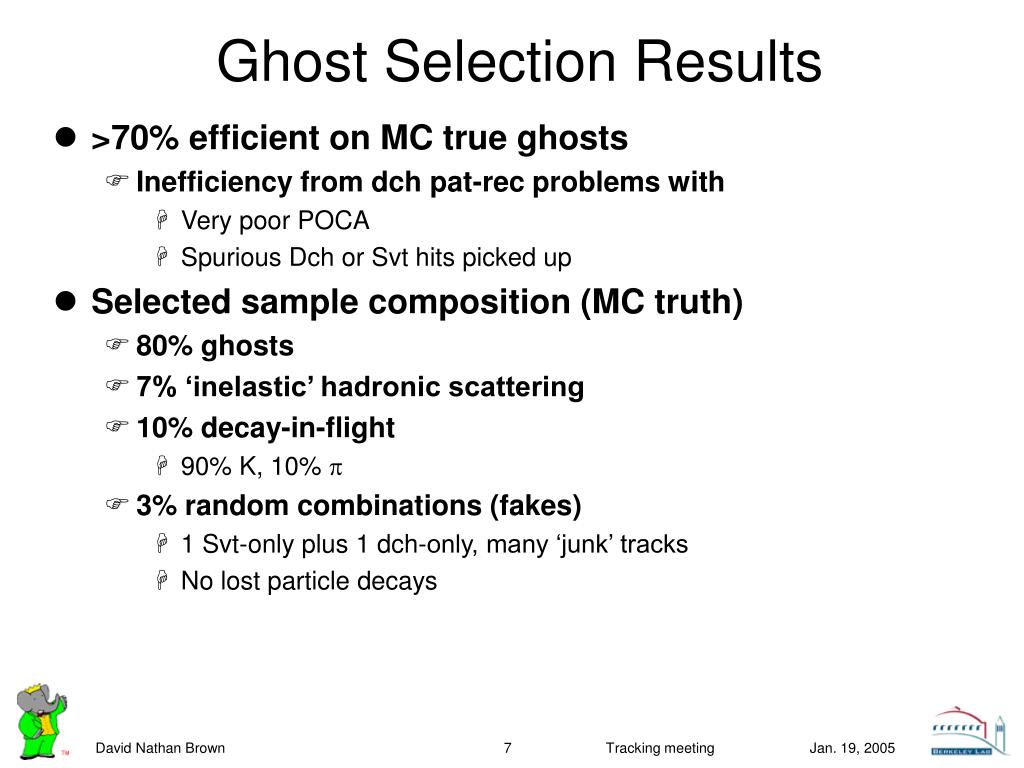 Ghost Selection Results

>70% efficient on MC true ghosts
Inefficiency from dch pat-rec problems with
Very poor POCA
Spurious Dch or Svt hits picked up

Selected sample composition (MC truth)
80% ghosts
7% ‘inelastic’ hadronic scattering
10% decay-in-flight
90% K, 10% $\pi$
3% random combinations (fakes)
1 Svt-only plus 1 dch-only, many ‘junk’ tracks
No lost particle decays

TM

David Nathan Brown 7 Tracking meeting Jan. 19, 2005

BERKELEY LAB